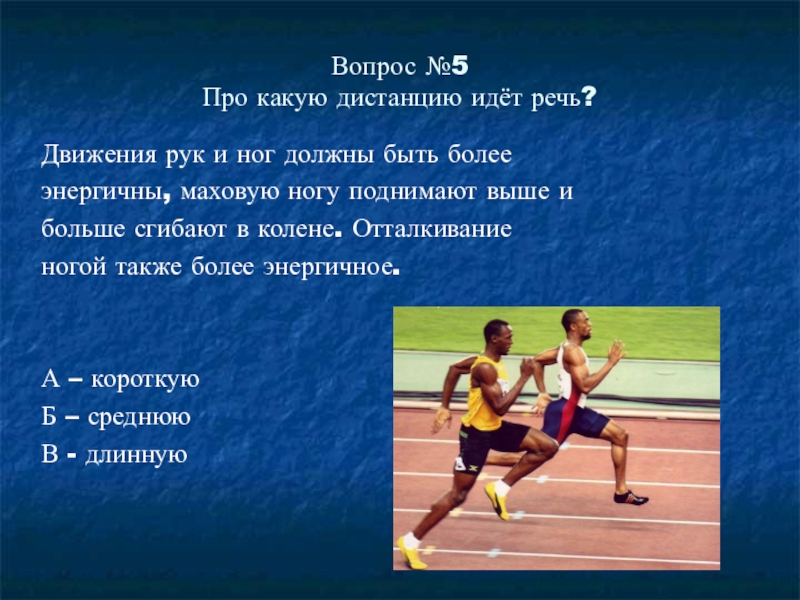 Вопрос №5
Про какую дистанцию идёт речь?

Движения рук и ног должны быть более энергичны, маховую ногу поднимают выше и больше сгибают в колене. Отталкивание ногой также более энергичное.

А – короткую
Б – среднюю
В - длинную